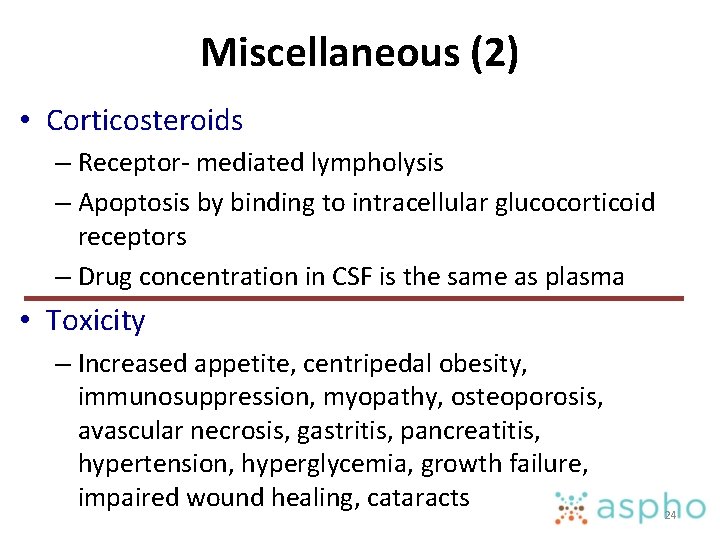 Miscellaneous (2)

• Corticosteroids
– Receptor- mediated lympholysis
– Apoptosis by binding to intracellular glucocorticoid receptors
– Drug concentration in CSF is the same as plasma

• Toxicity
– Increased appetite, centripedal obesity, immunosuppression, myopathy, osteoporosis, avascular necrosis, gastritis, pancreatitis, hypertension, hyperglycemia, growth failure, impaired wound healing, cataracts

aspho

24